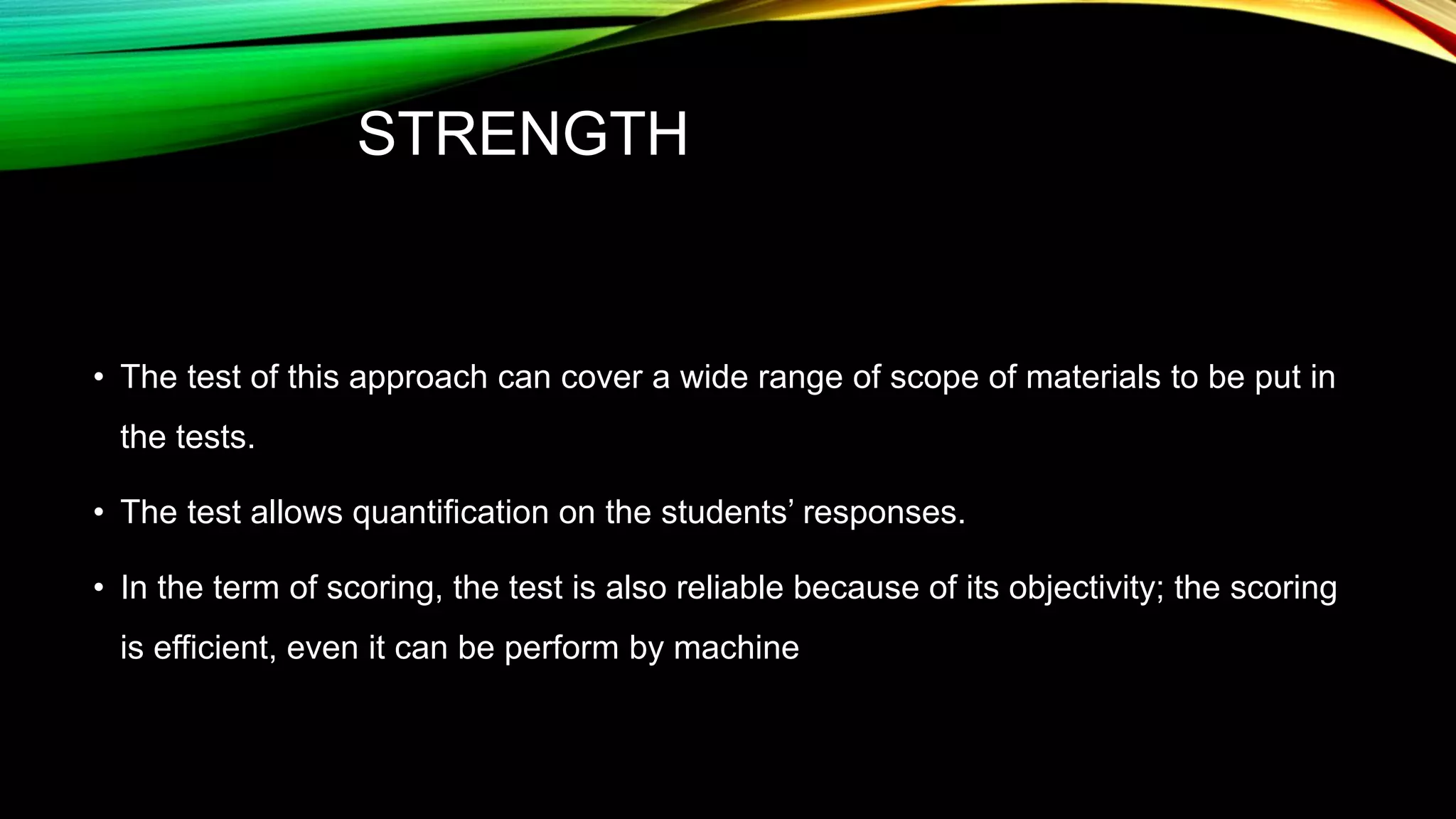 STRENGTH

• The test of this approach can cover a wide range of scope of materials to be put in the tests.

• The test allows quantification on the students’ responses.

• In the term of scoring, the test is also reliable because of its objectivity; the scoring is efficient, even it can be perform by machine